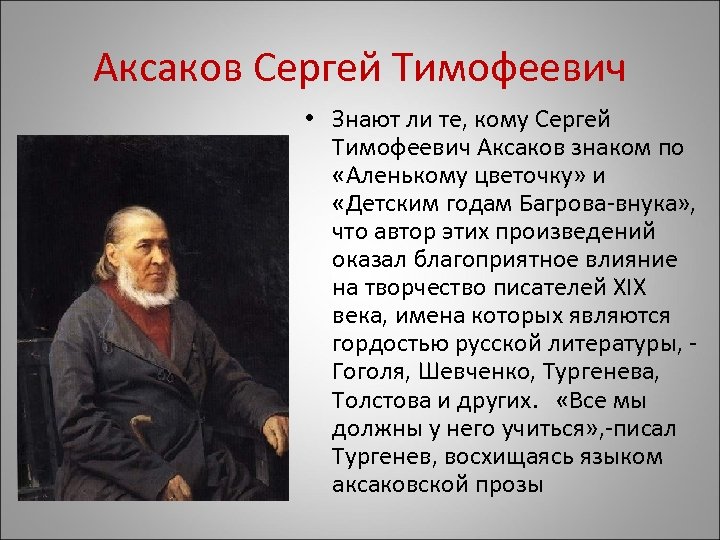 Аксаков Сергей Тимофеевич

• Знают ли те, кому Сергей Тимофеевич Аксаков знаком по «Аленькому цветочку» и «Детским годам Багрова-внука», что автор этих произведений оказал благоприятное влияние на творчество писателей XIX века, имена которых являются гордостью русской литературы, - Гоголя, Шевченко, Тургенева, Толстова и других. «Все мы должны у него учиться»,-писал Тургенев, восхищаясь языком аксаковской прозы